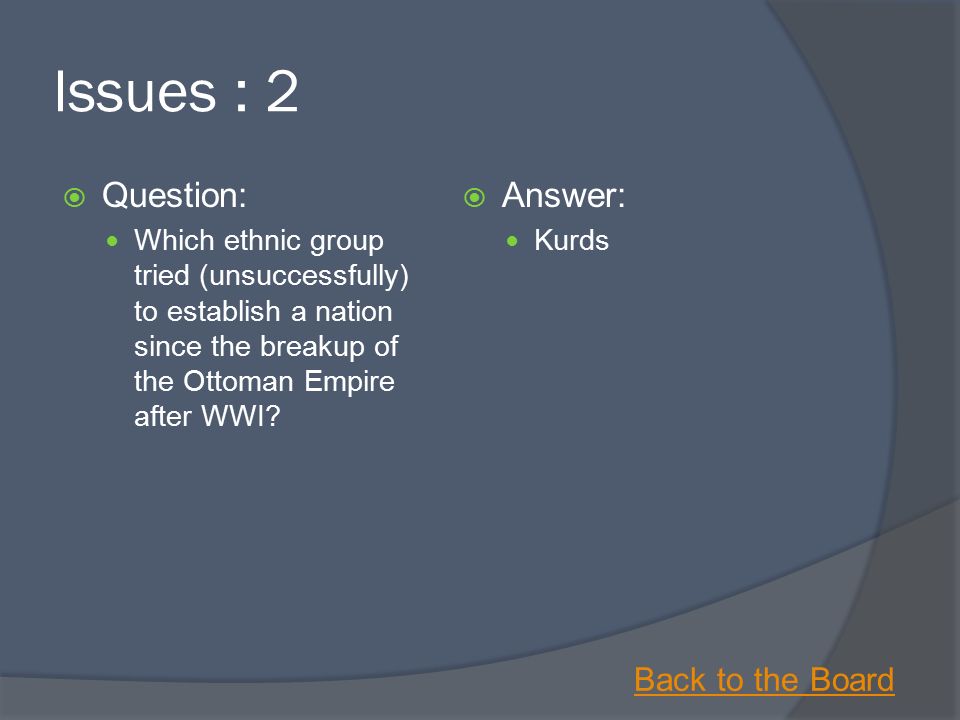 Issues : 2

Question:

Which ethnic group tried (unsuccessfully) to establish a nation since the breakup of the Ottoman Empire after WWI?

Answer:

Kurds

Back to the Board